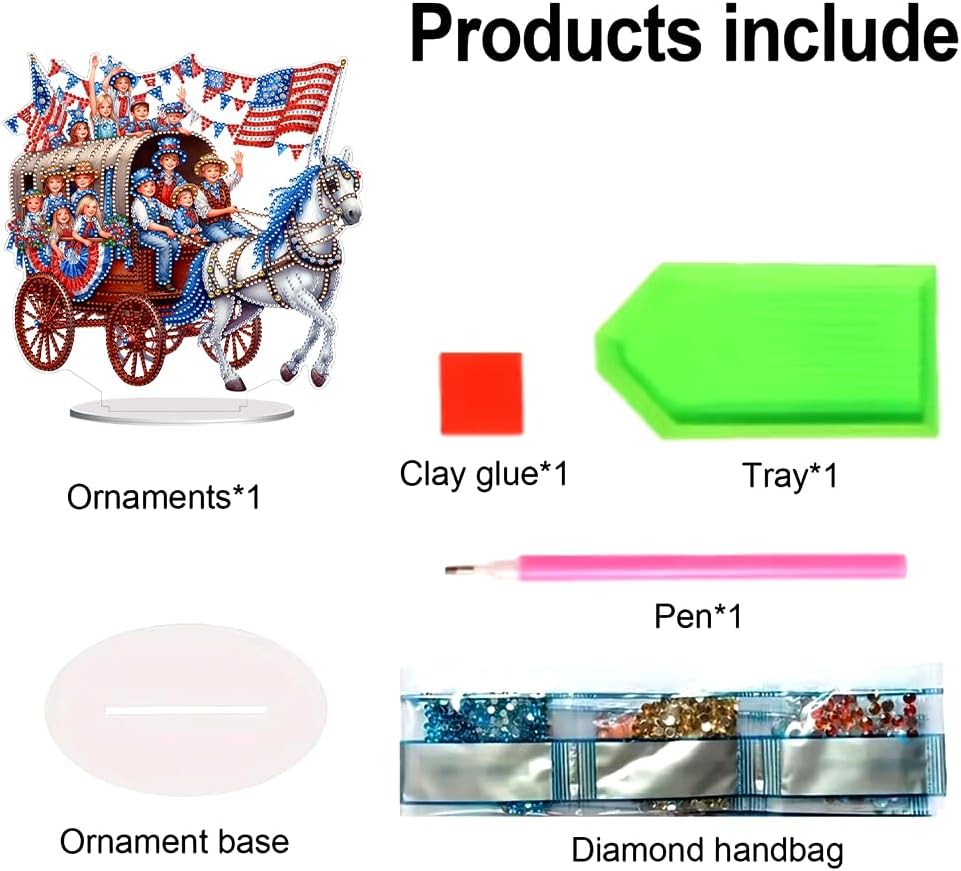 Products include

Ornaments*1

Clay glue*1

Tray*1

Pen*1

Ornament base

Diamond handbag